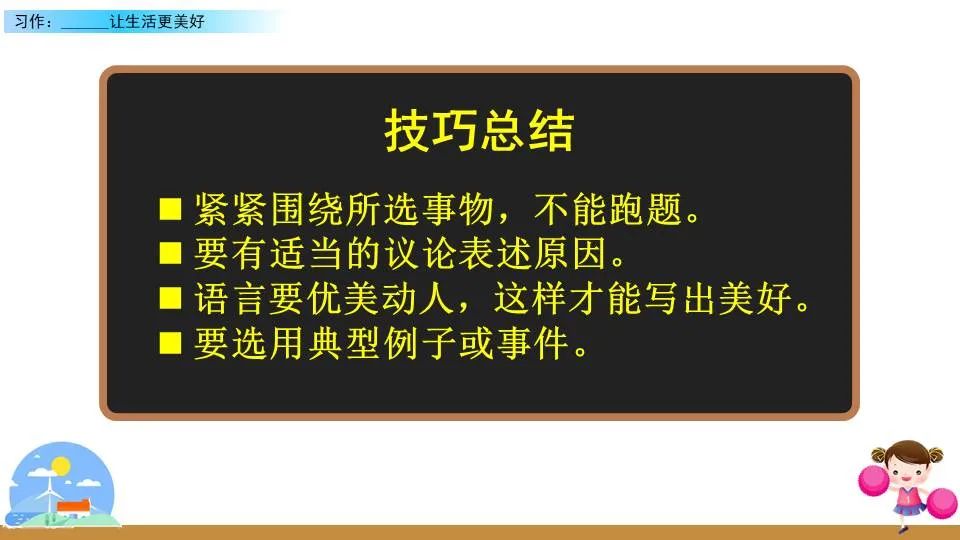 习作：______让生活更美好

技巧总结

■ 紧紧围绕所选事物，不能跑题。
■ 要有适当的议论表述原因。
■ 语言要优美动人，这样才能写出美好。
■ 要选用典型例子或事件。